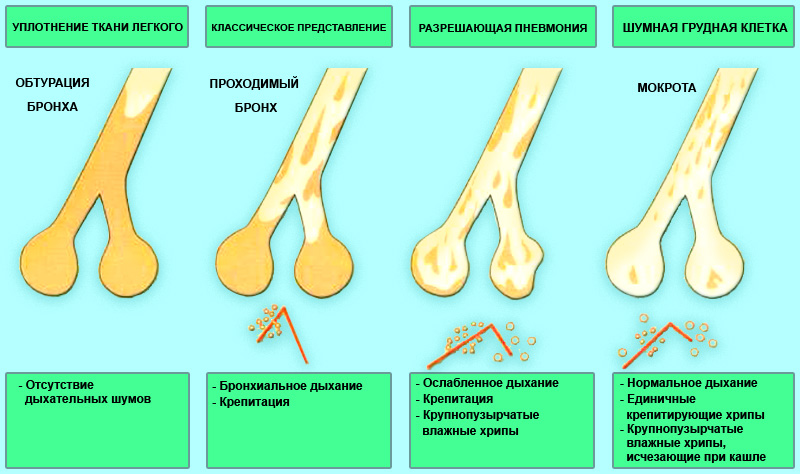 УПЛОТНЕНИЕ ТКАНИ ЛЕГКОГО

ОБТУРАЦИЯ БРОНХА

- Отсутствие дыхательных шумов

КЛАССИЧЕСКОЕ ПРЕДСТАВЛЕНИЕ

ПРОХОДИМЫЙ БРОНХ

- Бронхиальное дыхание
- Крепитация

РАЗРЕШАЮЩАЯ ПНЕВМОНИЯ

- Ослабленное дыхание
- Крепитация
- Крупнопузырчатые влажные хрипы

ШУМНАЯ ГРУДНАЯ КЛЕТКА

МОКРОТА

- Нормальное дыхание
- Единичные крепитирующие хрипы
- Крупнопузырчатые влажные хрипы, исчезающие при кашле